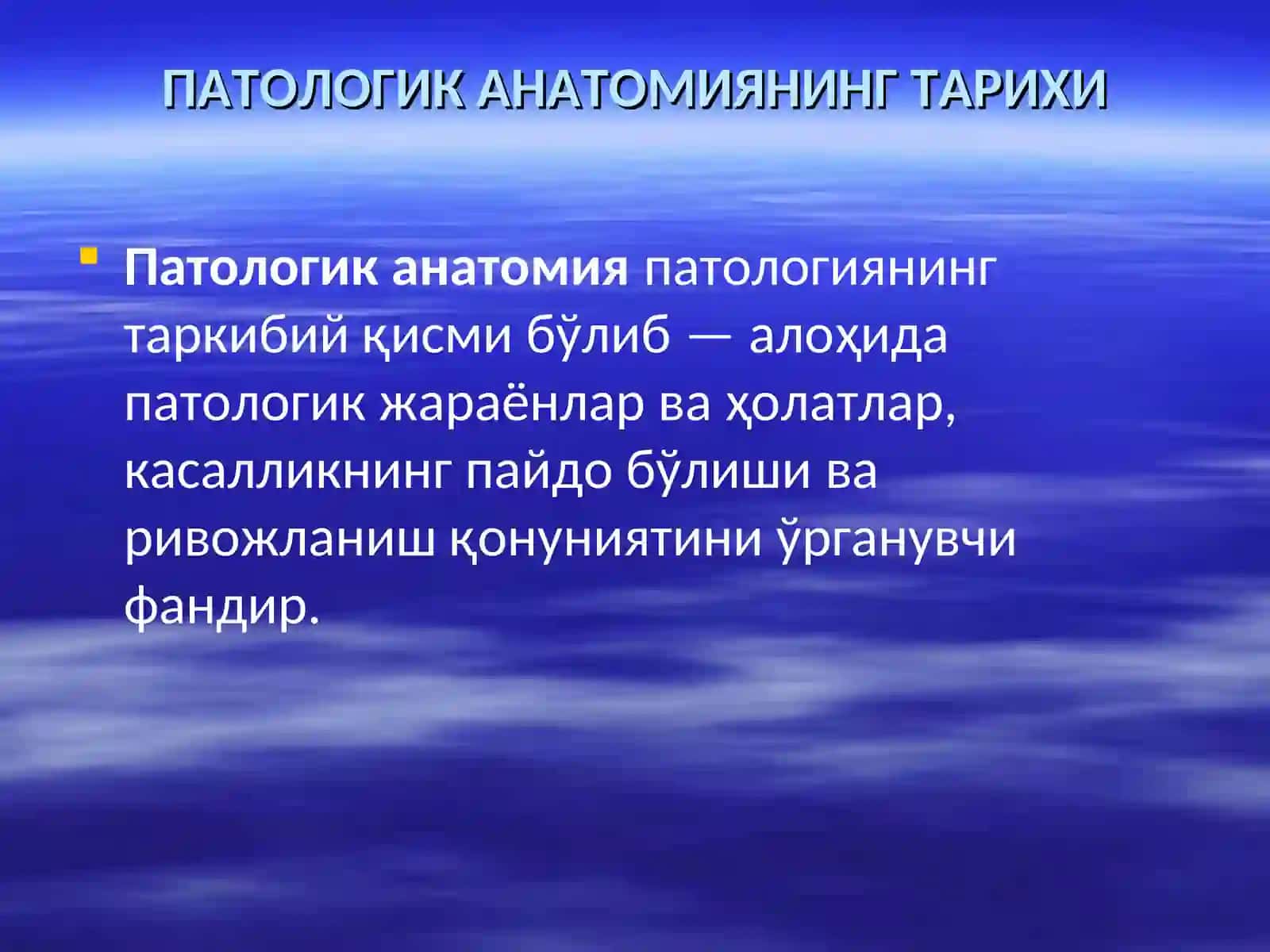 ПАТОЛОГИК АНАТОМИЯНИНГ ТАРИХИ

Патологик анатомия патологиянинг таркибий қисми бўлиб — алоҳида патологик жараёнлар ва ҳолатлар, касалликнинг пайдо бўлиши ва ривожланиш қонуниятини ўрганувчи фандир.